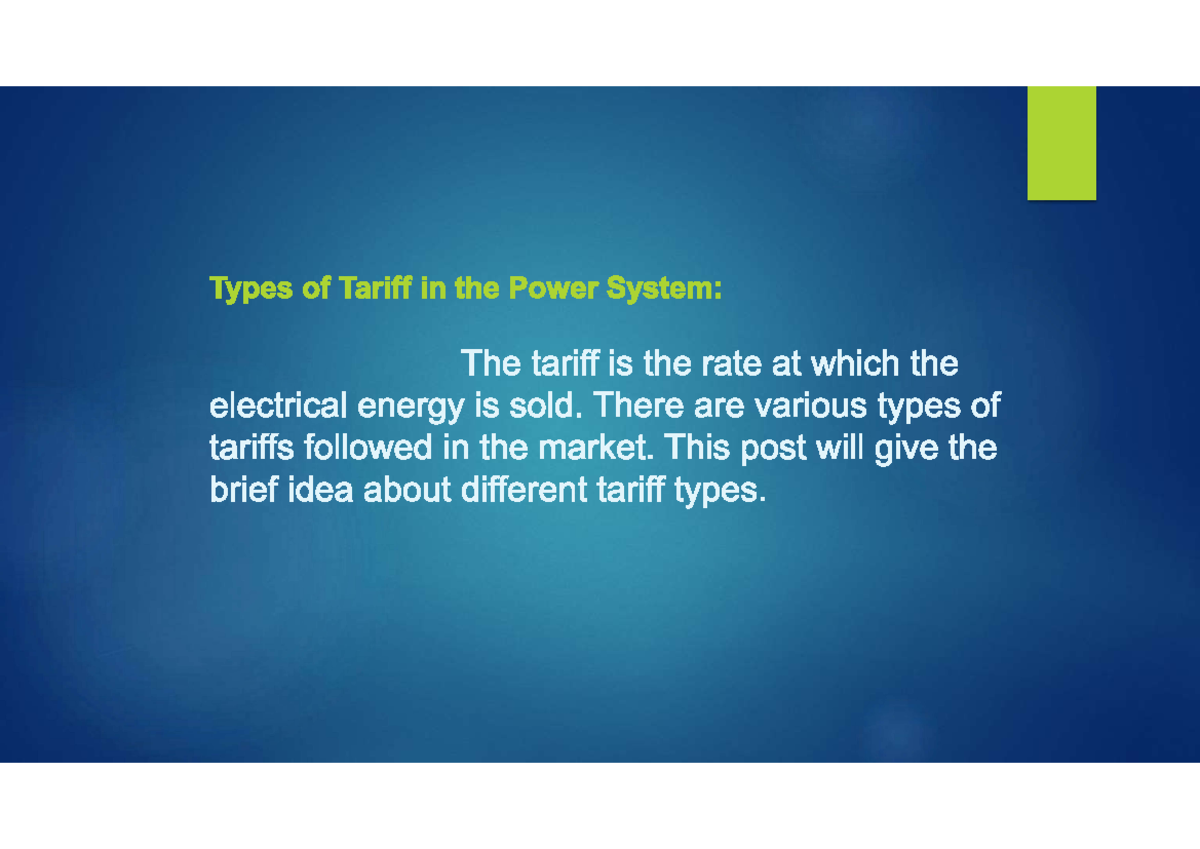 Types of Tariff in the Power System:

The tariff is the rate at which the electrical energy is sold. There are various types of tariffs followed in the market. This post will give the brief idea about different tariff types.